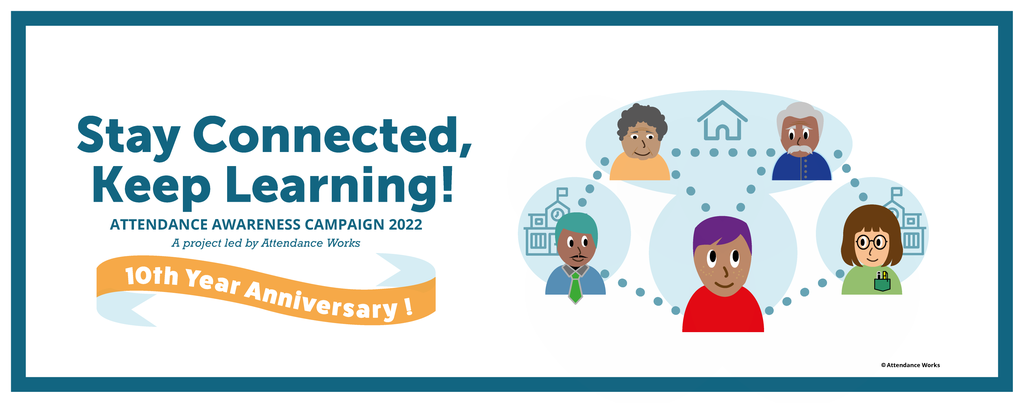 Stay Connected, Keep Learning!

ATTENDANCE AWARENESS CAMPAIGN 2022

A project led by Attendance Works

10th Year Anniversary !

© Attendance Works